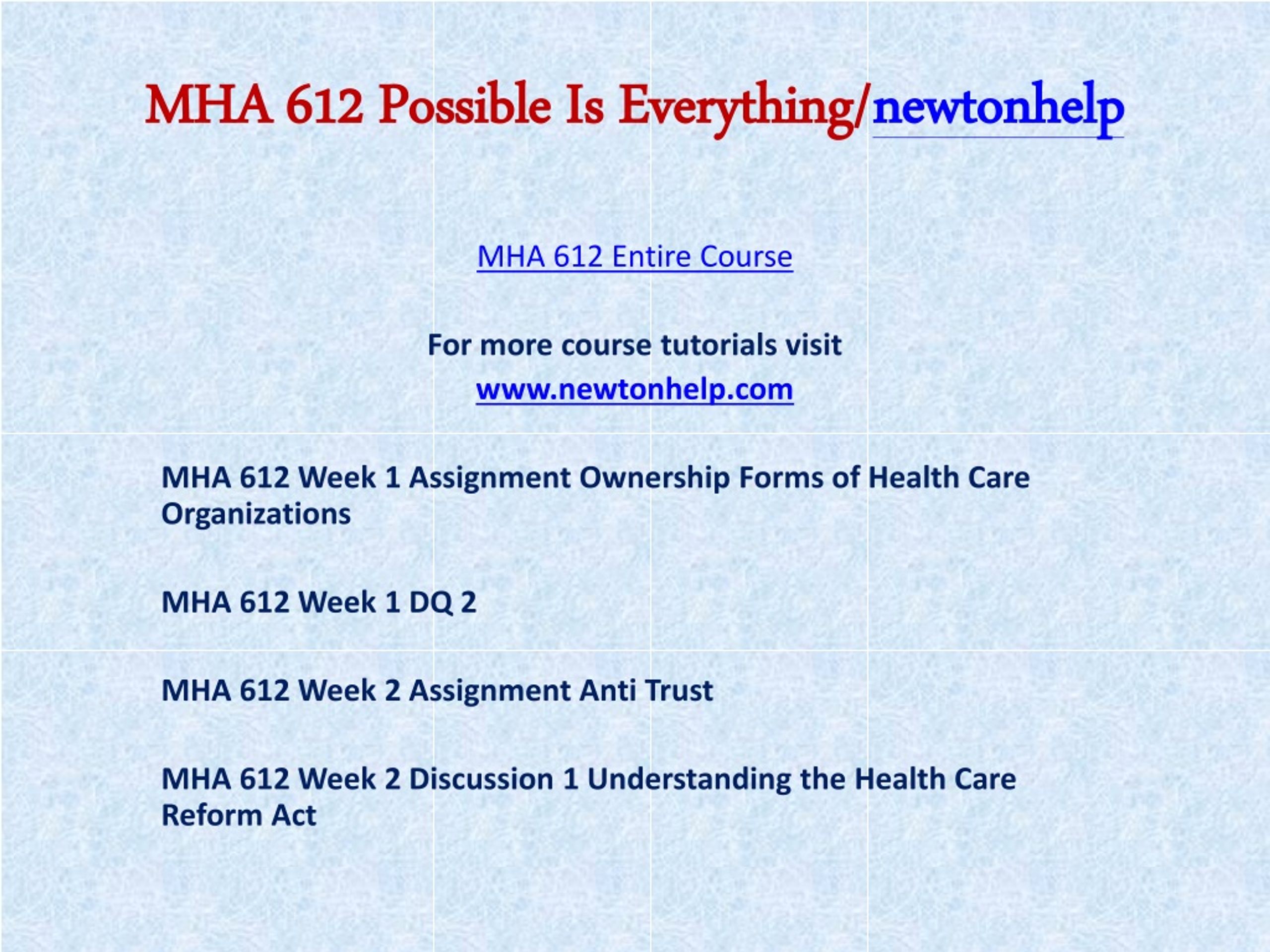 MHA 612 Possible Is Everything/newtonhelp

MHA 612 Entire Course

For more course tutorials visit
www.newtonhelp.com

MHA 612 Week 1 Assignment Ownership Forms of Health Care Organizations

MHA 612 Week 1 DQ 2

MHA 612 Week 2 Assignment Anti Trust

MHA 612 Week 2 Discussion 1 Understanding the Health Care Reform Act